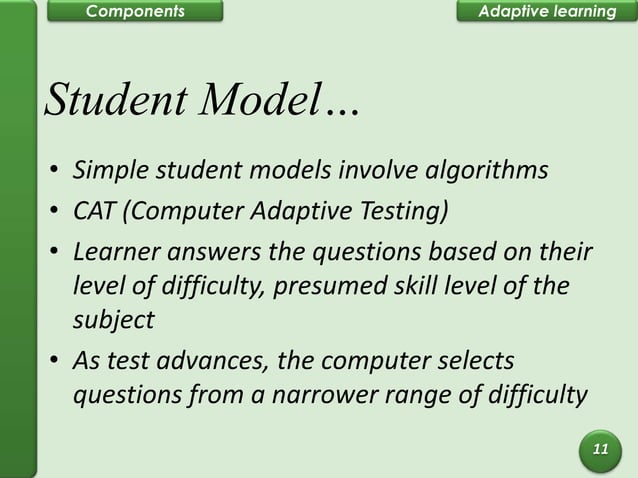 Components

Adaptive learning

Student Model…

• Simple student models involve algorithms
• CAT (Computer Adaptive Testing)
• Learner answers the questions based on their level of difficulty, presumed skill level of the subject
• As test advances, the computer selects questions from a narrower range of difficulty

11